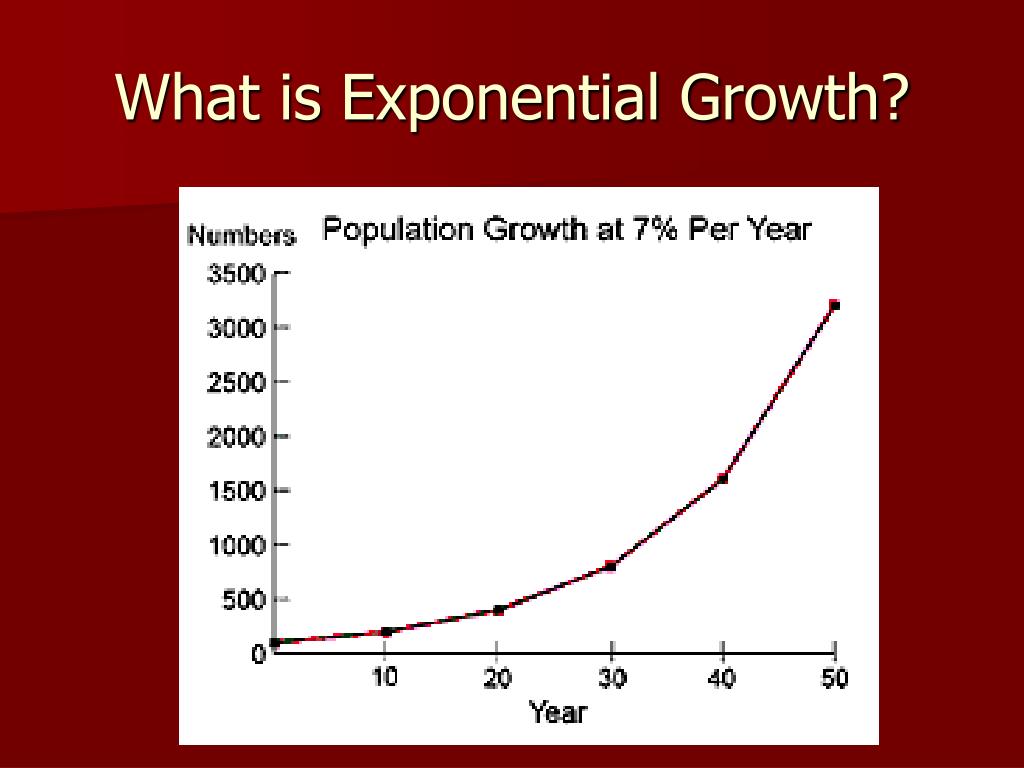 What is Exponential Growth?

Numbers

Population Growth at 7% Per Year

3500
3000
2500
2000
1500
1000
500
0

10
20
30
40
50

Year